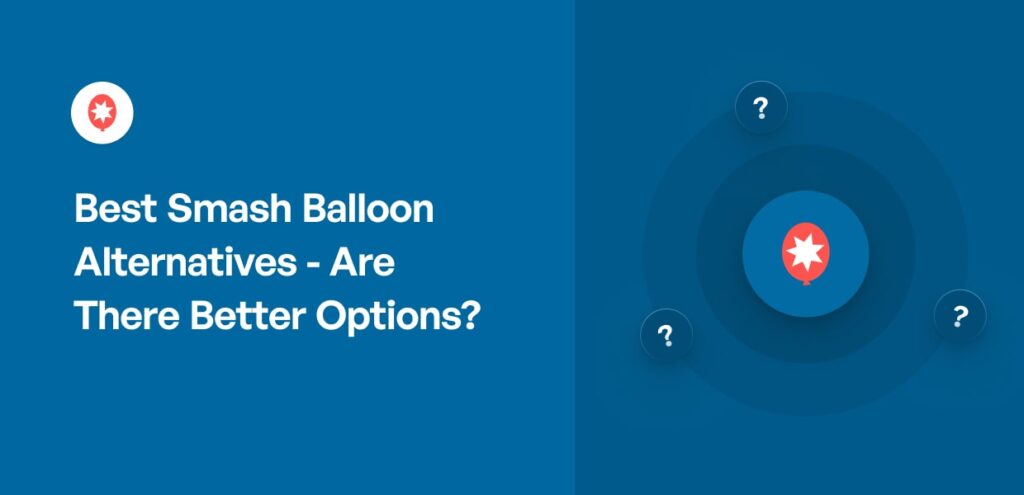 Best Smash Balloon Alternatives - Are There Better Options?

?

?

?